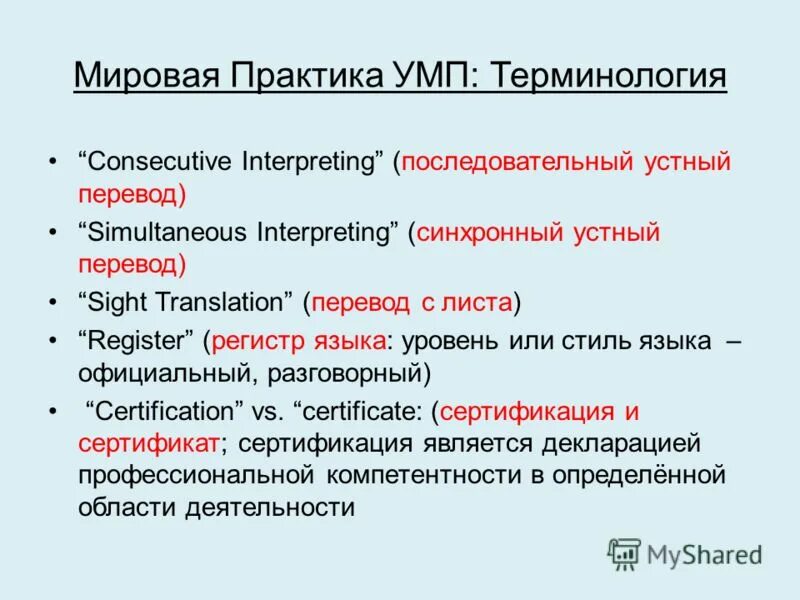 Мировая Практика УМП: Терминология

• “Consecutive Interpreting” (последовательный устный перевод)
• “Simultaneous Interpreting” (синхронный устный перевод)
• “Sight Translation” (перевод с листа)
• “Register” (регистр языка: уровень или стиль языка – официальный, разговорный)
• “Certification” vs. “certificate: (сертификация и сертификат; сертификация является декларацией профессиональной компетентности в определённой области деятельности

MyShared